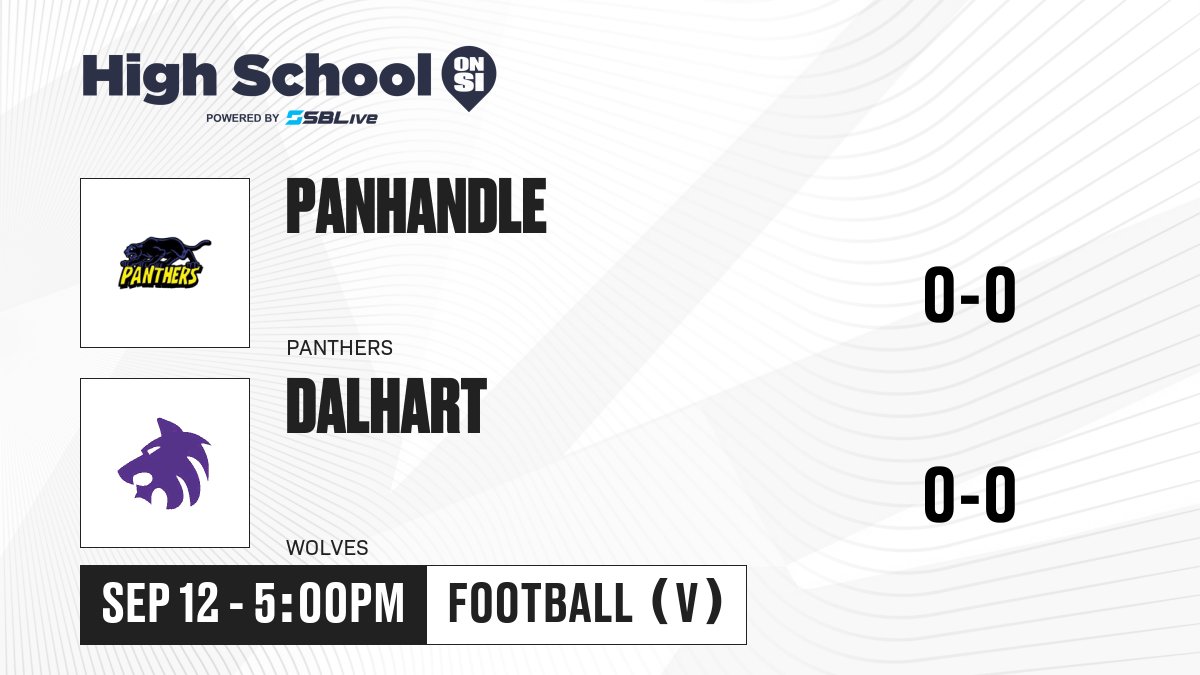 High School ON SI
POWERED BY SBLive

PANTHERS

PANHANDLE

PANTHERS

0-0

DALHART

WOLVES

0-0

SEP 12 - 5:00PM

FOOTBALL (V)